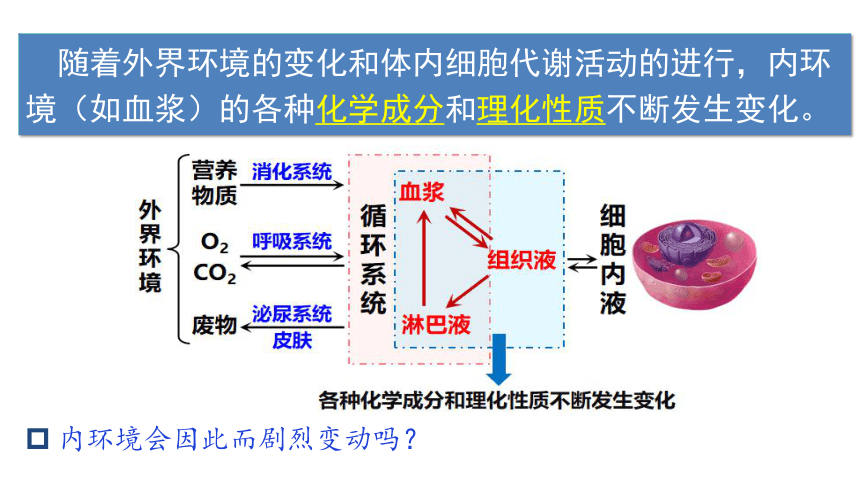 随着外界环境的变化和体内细胞代谢活动的进行，内环境（如血浆）的各种化学成分和理化性质不断发生变化。

外界环境

营养物质

消化系统

$O_2$
$CO_2$

呼吸系统

废物

泌尿系统
皮肤

循环系统

血浆

组织液

淋巴液

细胞内液

各种化学成分和理化性质不断发生变化

内环境会因此而剧烈变动吗？